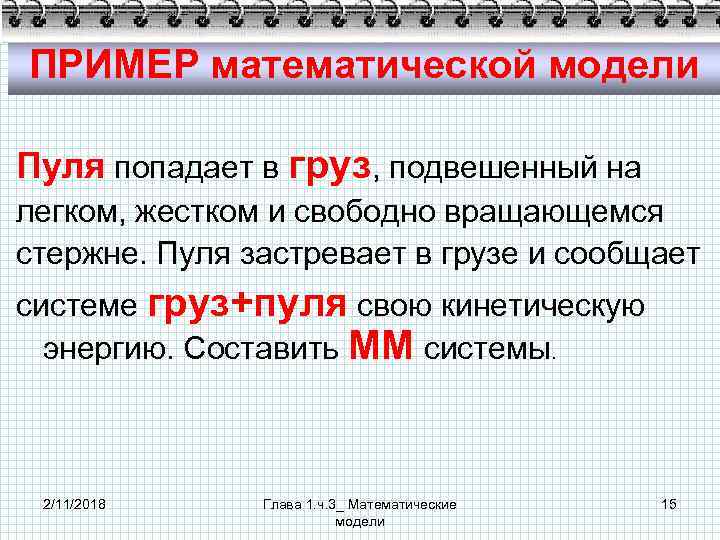 ПРИМЕР математической модели

Пуля попадает в груз, подвешенный на легком, жестком и свободно вращающемся стержне. Пуля застревает в грузе и сообщает системе груз+пуля свою кинетическую энергию. Составить ММ системы.

2/11/2018

Глава 1.ч.3_ Математические модели

15